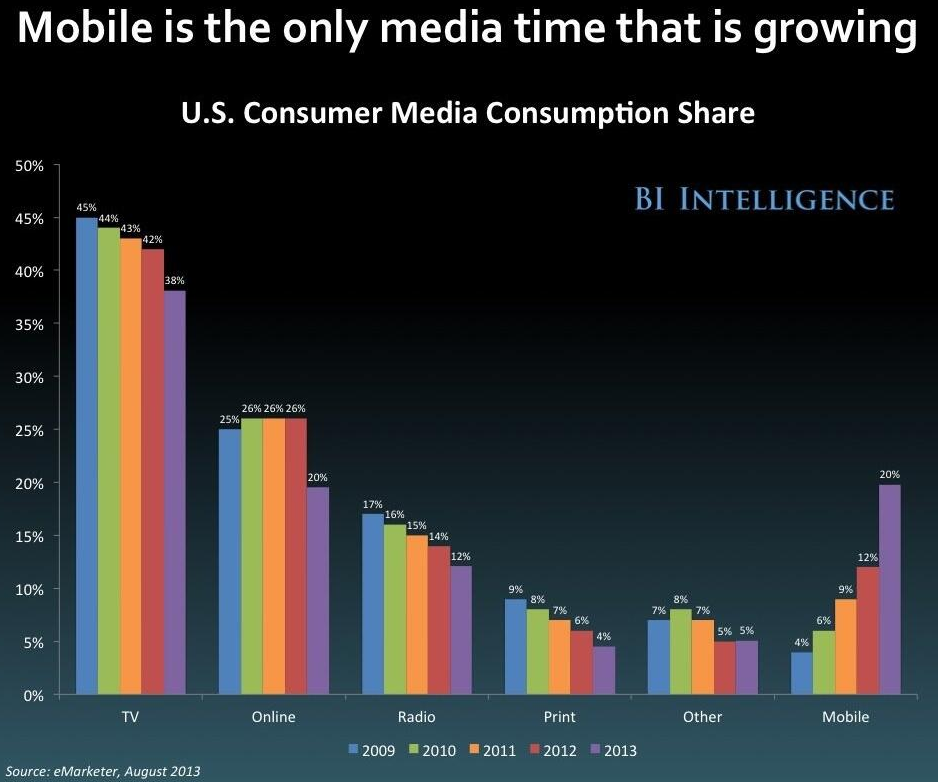 Mobile is the only media time that is growing

U.S. Consumer Media Consumption Share

BI INTELLIGENCE

50%
45%
40%
35%
30%
25%
20%
15%
10%
5%
0%

45% 44% 43% 42% 38%
25% 26% 26% 26% 20%
17% 16% 15% 14% 12%
9% 8% 7% 6% 4%
7% 8% 7% 5% 5%
4% 6% 9% 12% 20%

TV
Online
Radio
Print
Other
Mobile

2009 2010 2011 2012 2013

Source: eMarketer, August 2013